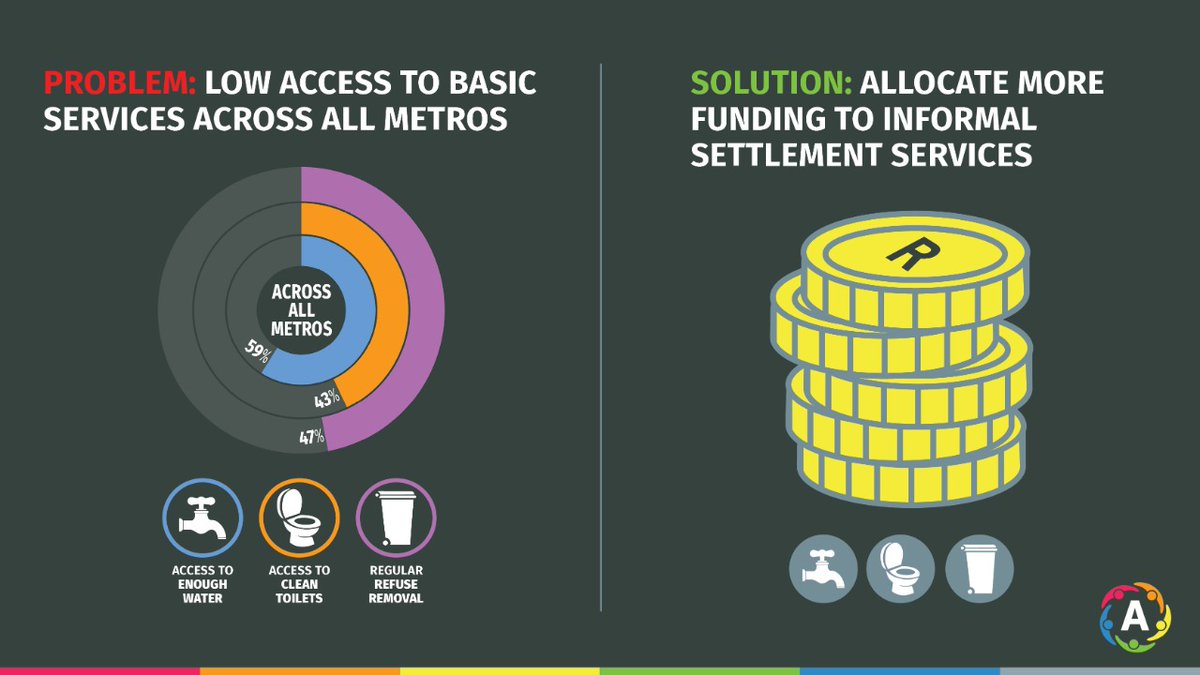 PROBLEM: LOW ACCESS TO BASIC SERVICES ACROSS ALL METROS

ACROSS ALL METROS

59%

43%

47%

ACCESS TO ENOUGH WATER

ACCESS TO CLEAN TOILETS

REGULAR REFUSE REMOVAL

SOLUTION: ALLOCATE MORE FUNDING TO INFORMAL SETTLEMENT SERVICES

R

A